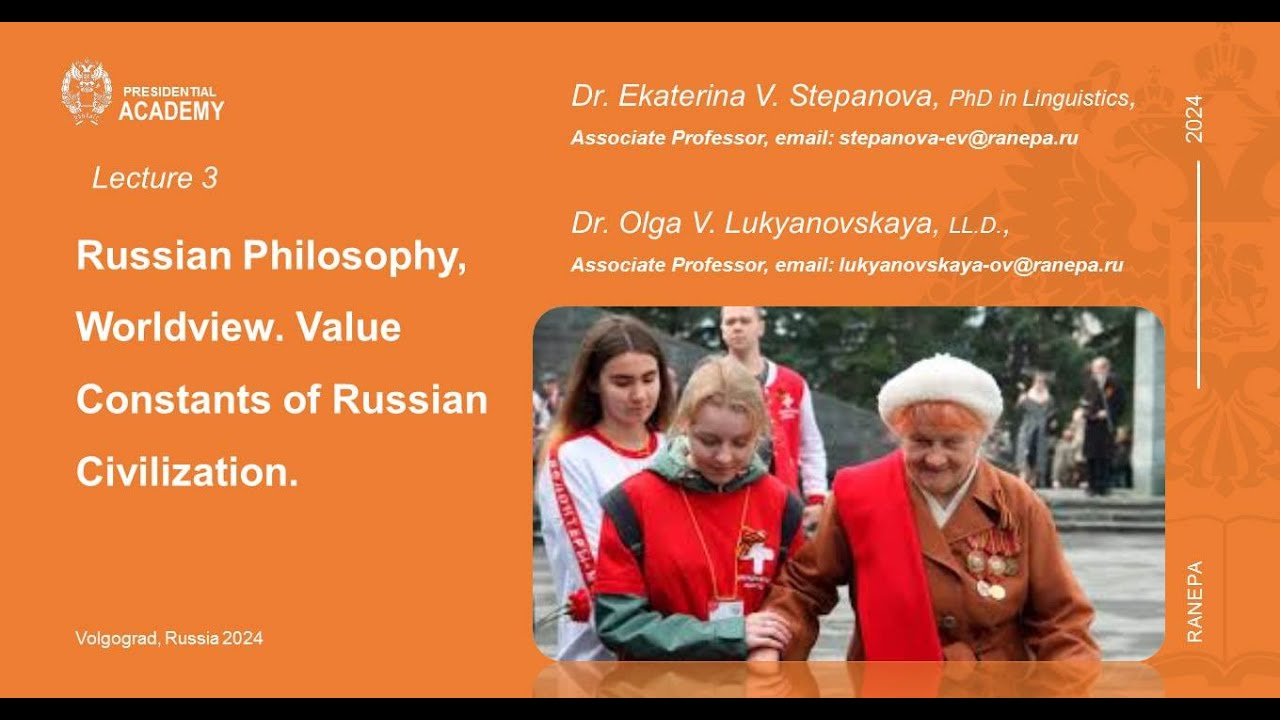 PRESIDENTIAL
ACADEMY

Lecture 3

Russian Philosophy, Worldview. Value Constants of Russian Civilization.

Volgograd, Russia 2024

Dr. Ekaterina V. Stepanova, PhD in Linguistics,
Associate Professor, email: stepanova-ev@ranepa.ru

Dr. Olga V. Lukyanovskaya, LL.D.,
Associate Professor, email: lukyanovskaya-ov@ranepa.ru

2024

RANEPA